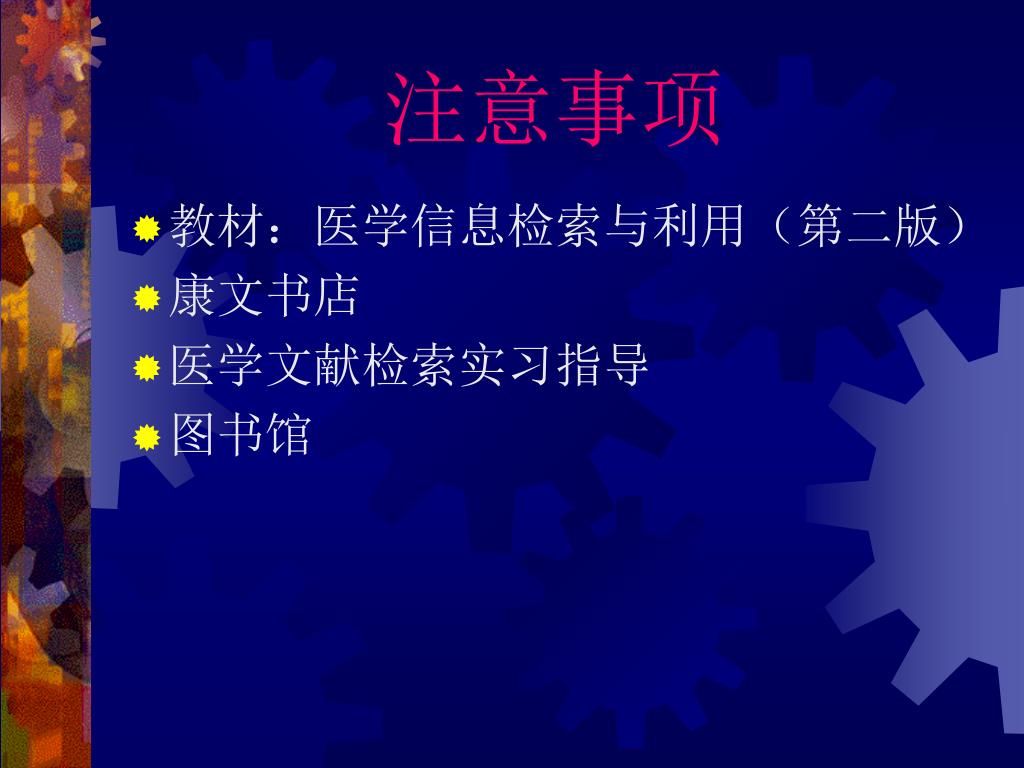 注意事项

教材：医学信息检索与利用（第二版）
康文书店
医学文献检索实习指导
图书馆